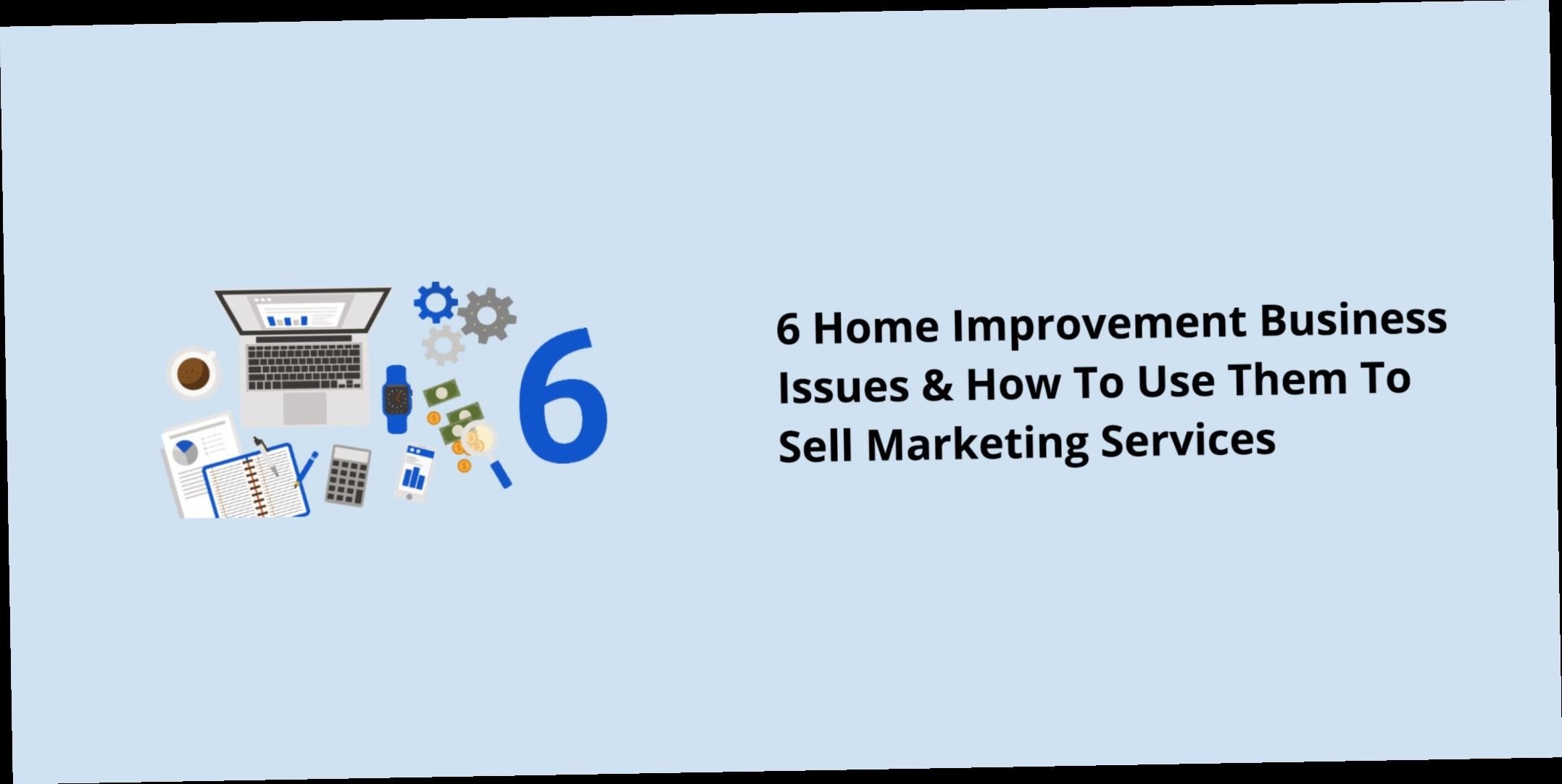 6

6 Home Improvement Business Issues & How To Use Them To Sell Marketing Services